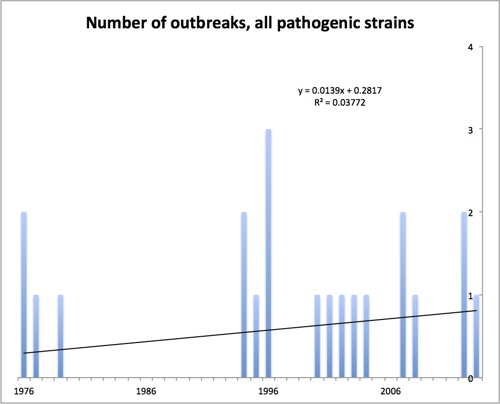 Number of outbreaks, all pathogenic strains

$y = 0.0139x + 0.2817$
$R^2 = 0.03772$

4
3
2
1
0

1976
1986
1996
2006